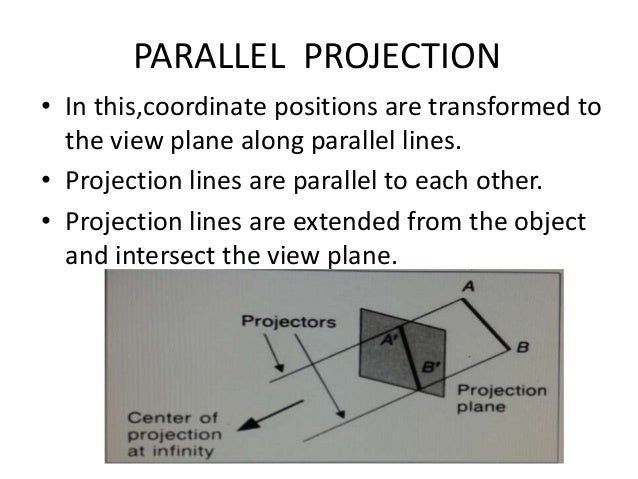 PARALLEL PROJECTION

• In this,coordinate positions are transformed to the view plane along parallel lines.

• Projection lines are parallel to each other.

• Projection lines are extended from the object and intersect the view plane.

A

Projectors

A'

B

B'

Projection plane

Center of projection at infinity